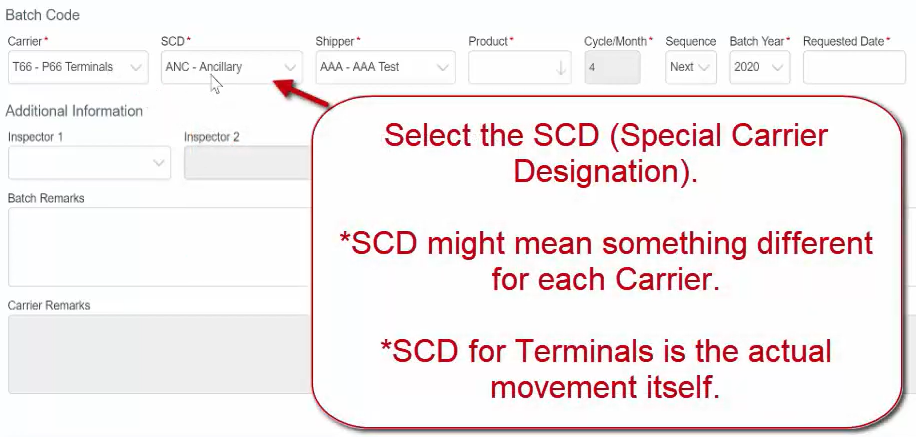 Batch Code

Carrier*
T66 - P66 Terminals

SCD*
ANC - Ancillary

Shipper*
AAA - AAA Test

Product*

Cycle/Month*
4

Sequence
Next

Batch Year*
2020

Requested Date*

Additional Information

Inspector 1

Inspector 2

Batch Remarks

Carrier Remarks

Select the SCD (Special Carrier Designation).

*SCD might mean something different for each Carrier.

*SCD for Terminals is the actual movement itself.